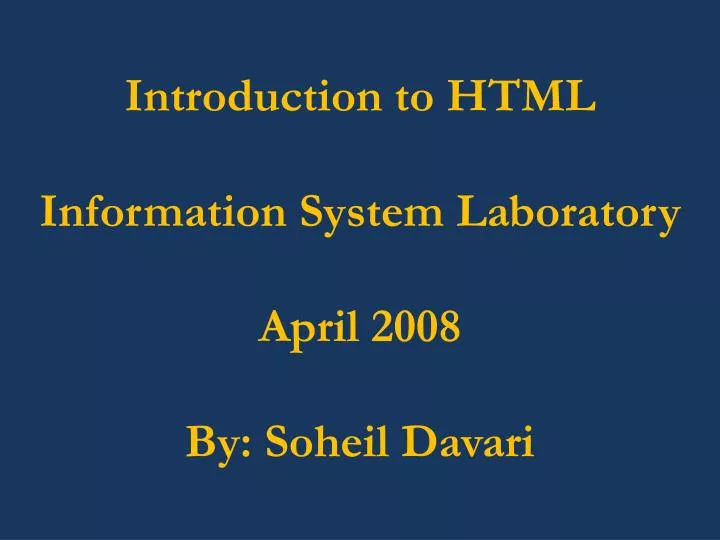 Introduction to HTML

Information System Laboratory

April 2008

By: Soheil Davari